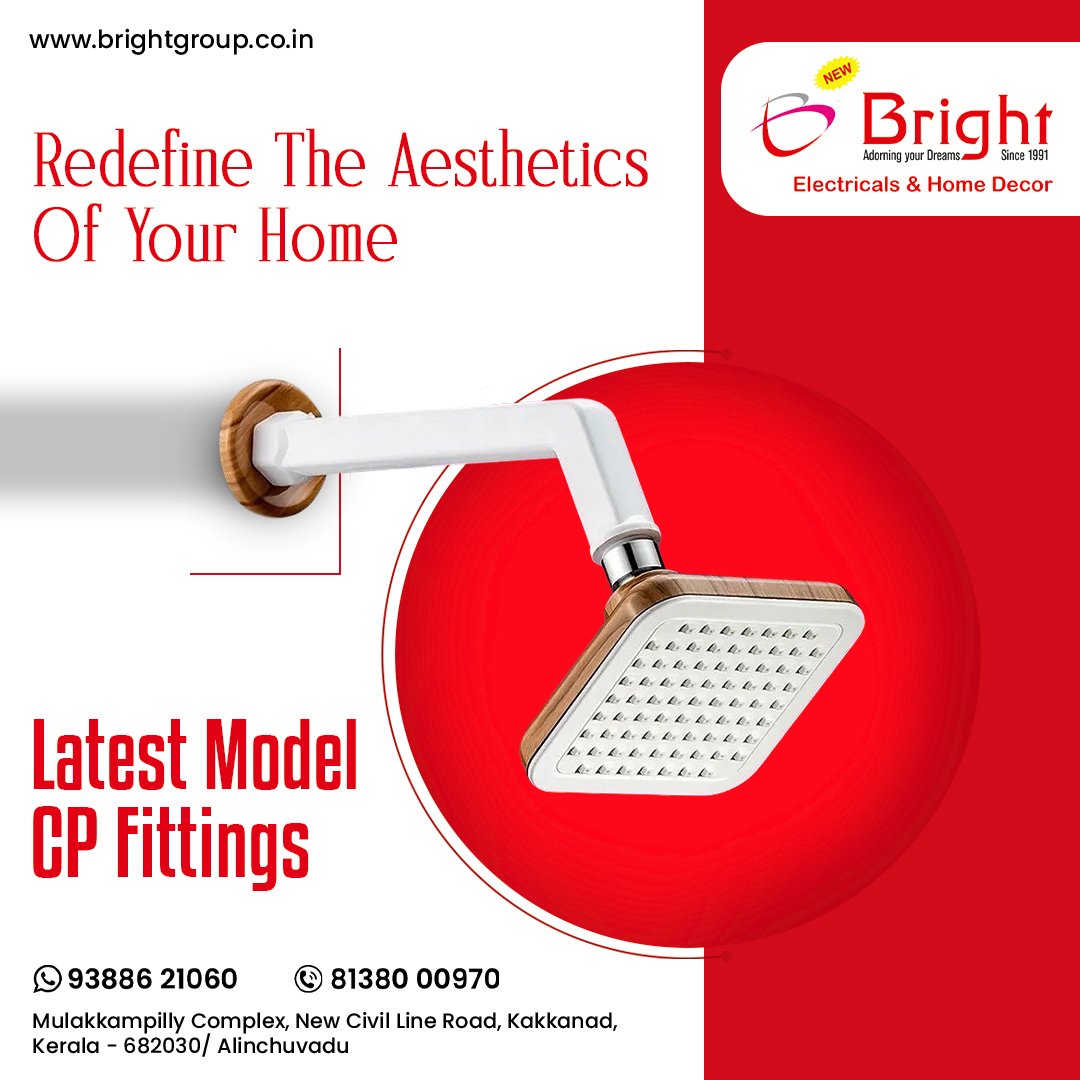 www.brightgroup.co.in

NEW
Bright
Adorning your Dreams Since 1991
Electricals & Home Decor

Redefine The Aesthetics Of Your Home

Latest Model CP Fittings

93886 21060 81380 00970

Mulakkampilly Complex, New Civil Line Road, Kakkanad, Kerala - 682030/ Alinchuvadu